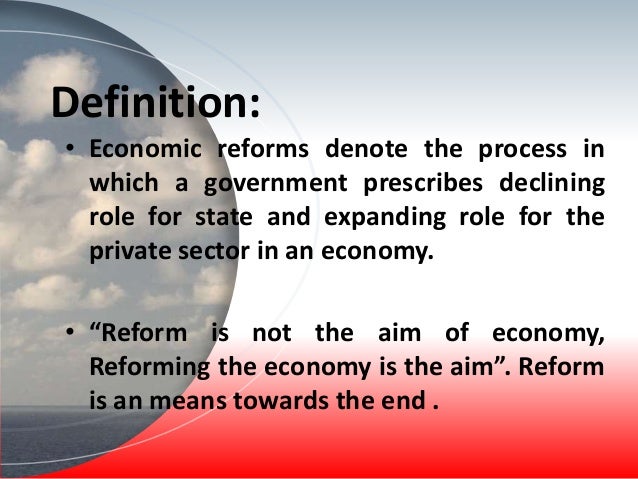 Definition:

• Economic reforms denote the process in which a government prescribes declining role for state and expanding role for the private sector in an economy.

• “Reform is not the aim of economy, Reforming the economy is the aim”. Reform is an means towards the end .